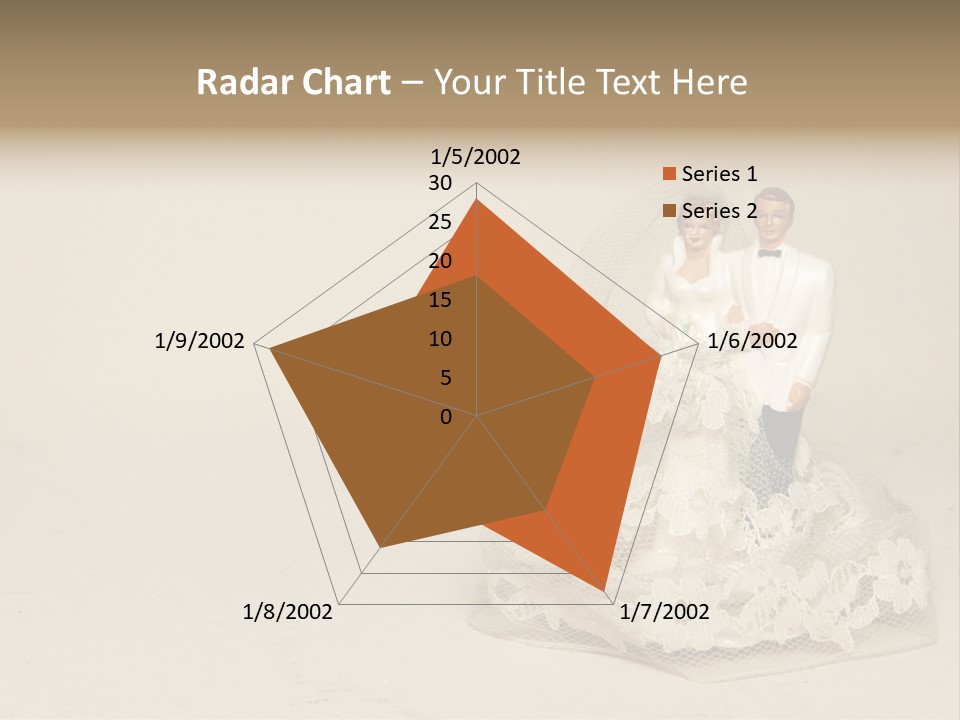 Radar Chart – Your Title Text Here

1/5/2002
30
25
20
15
10
5
0
1/6/2002
1/7/2002
1/8/2002
1/9/2002

Series 1
Series 2